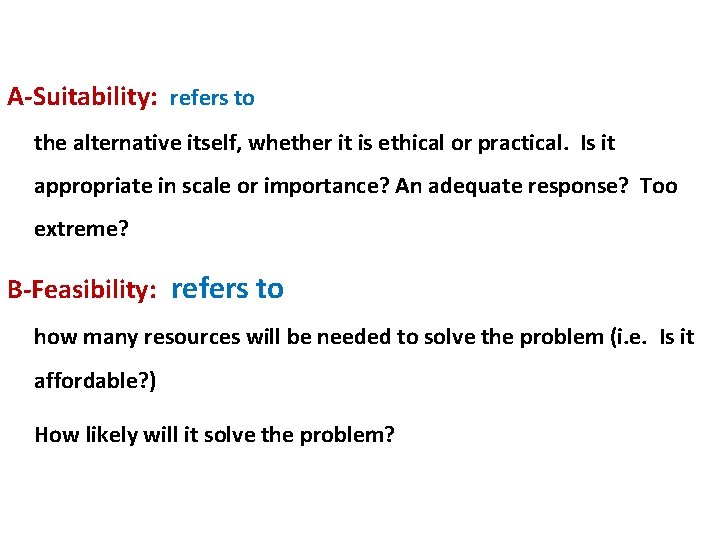 A-Suitability: refers to

the alternative itself, whether it is ethical or practical. Is it appropriate in scale or importance? An adequate response? Too extreme?

B-Feasibility: refers to

how many resources will be needed to solve the problem (i.e. Is it affordable?)

How likely will it solve the problem?